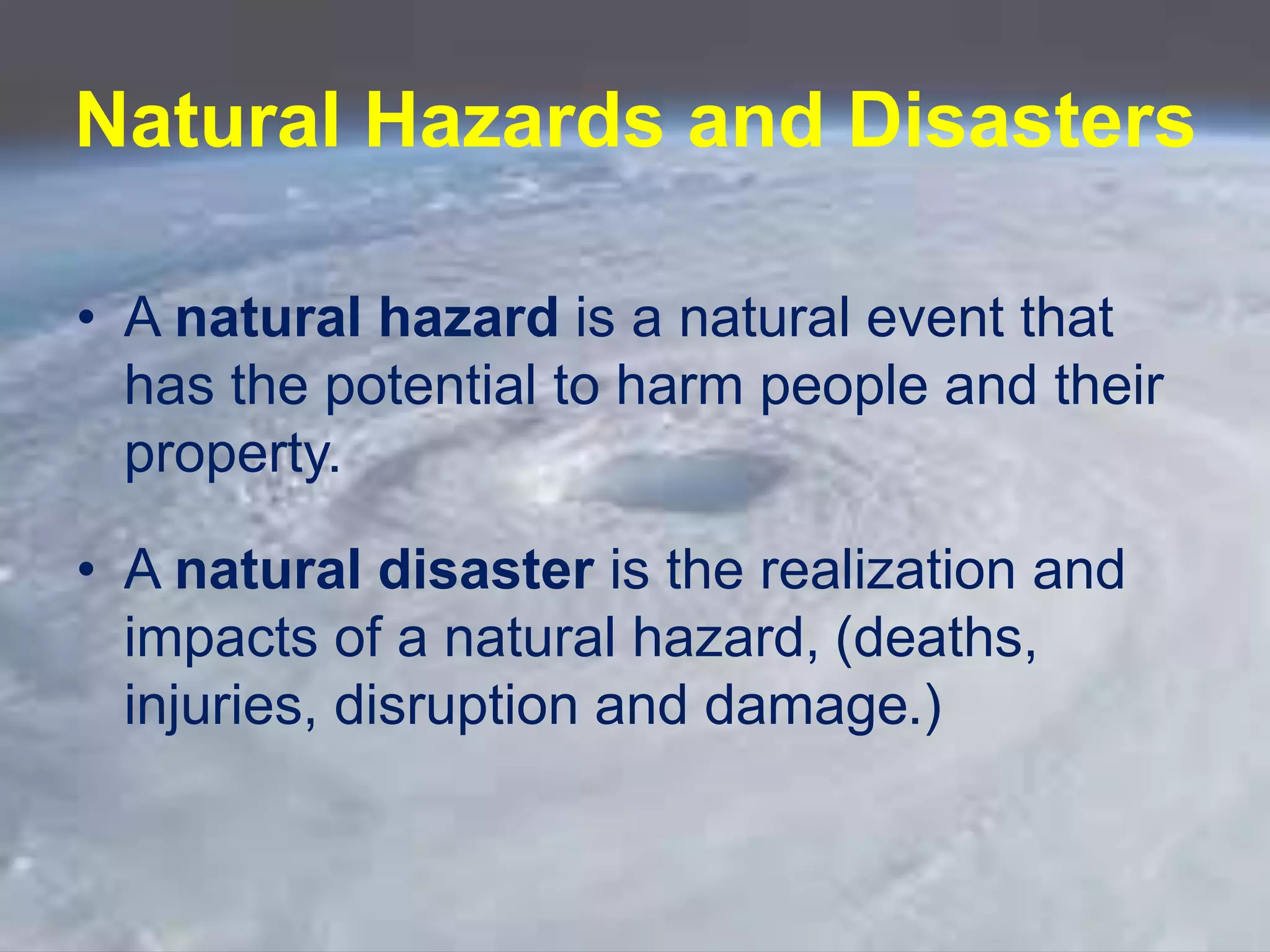 Natural Hazards and Disasters

• A natural hazard is a natural event that has the potential to harm people and their property.

• A natural disaster is the realization and impacts of a natural hazard, (deaths, injuries, disruption and damage.)